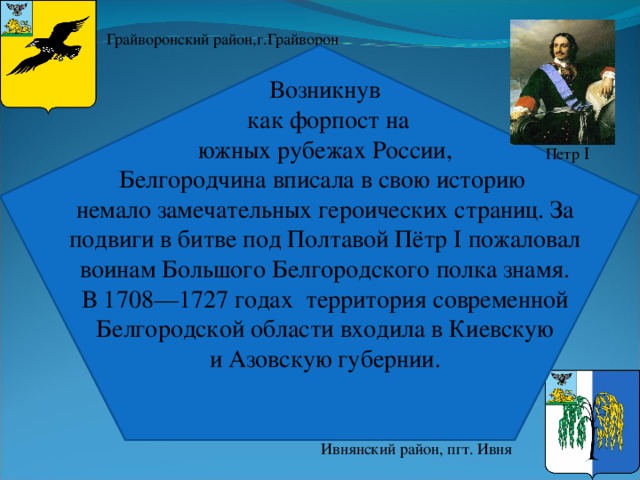 Грайворонский район,г.Грайворон

Петр I

Возникнув
как форпост на
южных рубежах России,
Белгородчина вписала в свою историю немало замечательных героических страниц. За подвиги в битве под Полтавой Пётр I пожаловал воинам Большого Белгородского полка знамя.
В 1708—1727 годах территория современной Белгородской области входила в Киевскую и Азовскую губернии.

Ивнянский район, пгт. Ивня